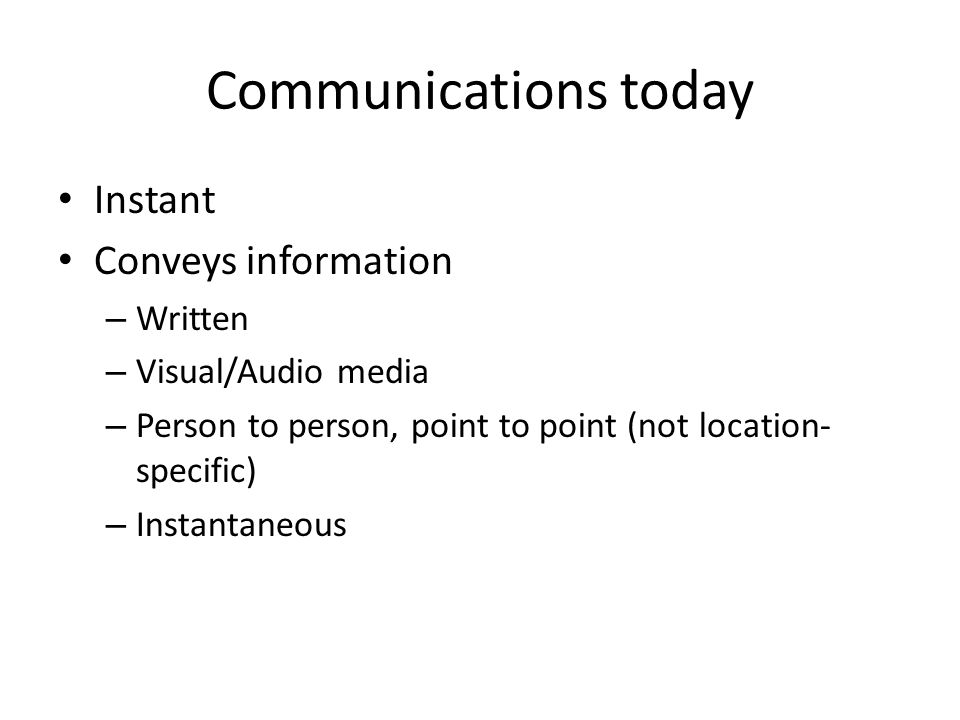 Communications today

• Instant
• Conveys information
  – Written
  – Visual/Audio media
  – Person to person, point to point (not location-specific)
  – Instantaneous